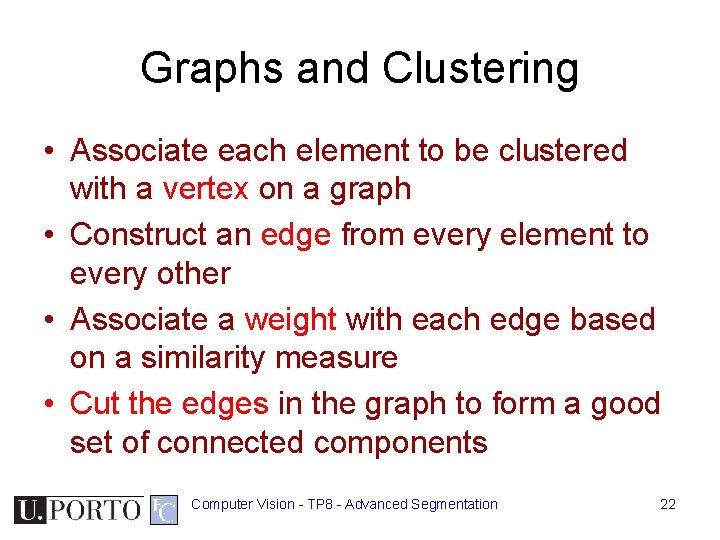 Graphs and Clustering

• Associate each element to be clustered with a vertex on a graph
• Construct an edge from every element to every other
• Associate a weight with each edge based on a similarity measure
• Cut the edges in the graph to form a good set of connected components

U.PORTO FC

Computer Vision - TP8 - Advanced Segmentation

22